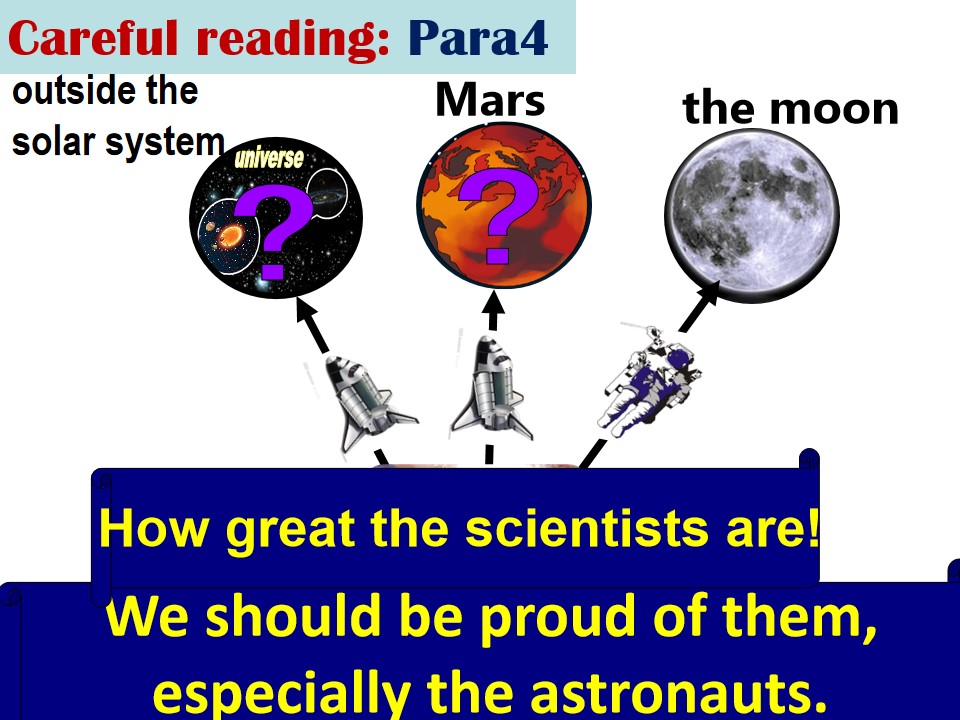 Careful reading: Para4

outside the solar system

Mars

the moon

universe

?

?

How great the scientists are!

We should be proud of them, especially the astronauts.